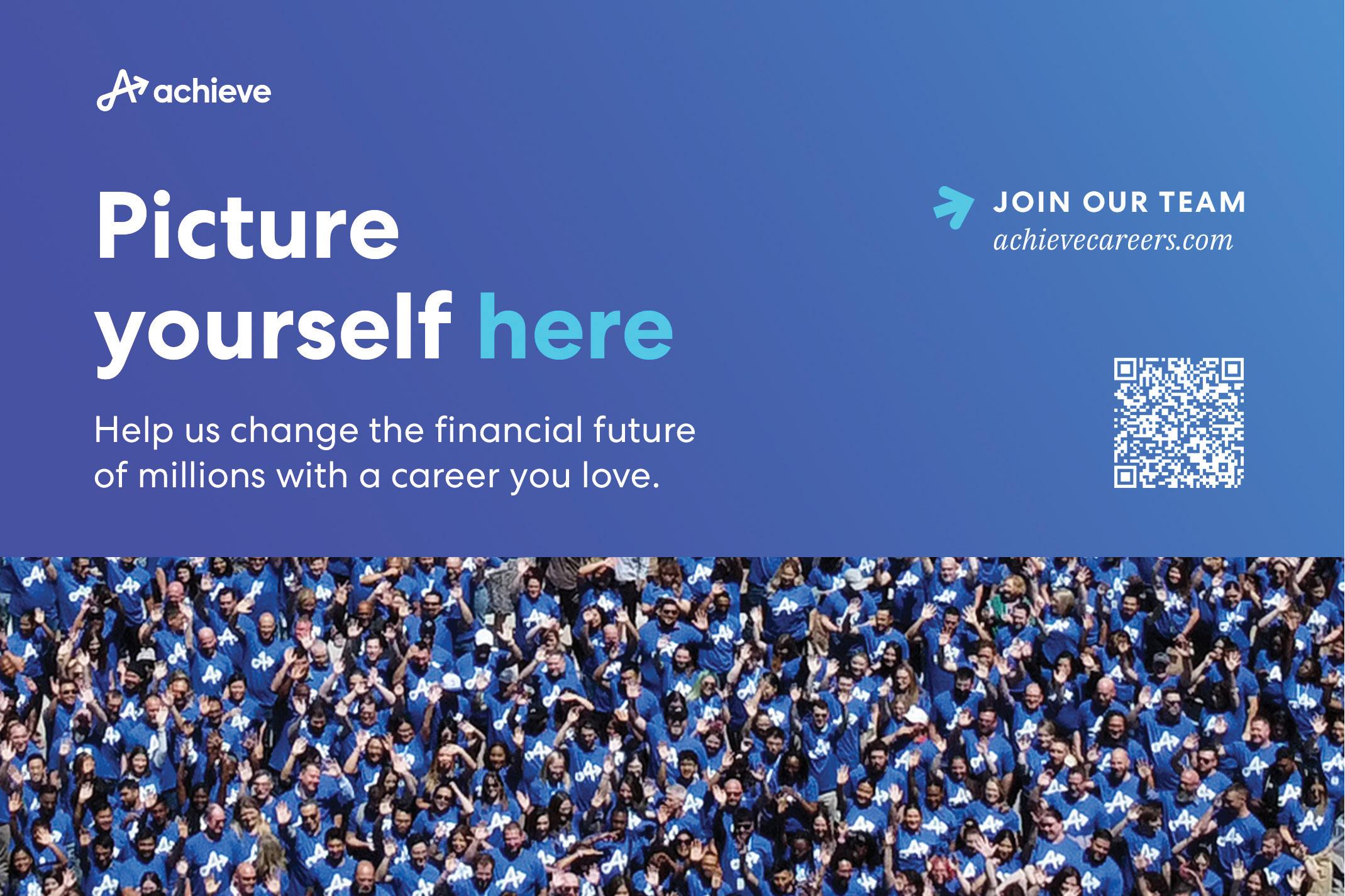 achieve

Picture yourself here

Help us change the financial future of millions with a career you love.

JOIN OUR TEAM
achievecareers.com